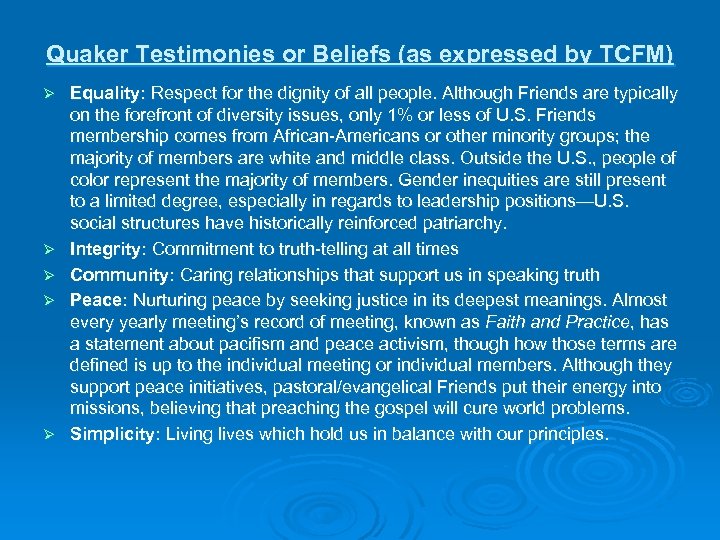 Quaker Testimonies or Beliefs (as expressed by TCFM)

➢ Equality: Respect for the dignity of all people. Although Friends are typically on the forefront of diversity issues, only 1% or less of U.S. Friends membership comes from African-Americans or other minority groups; the majority of members are white and middle class. Outside the U.S., people of color represent the majority of members. Gender inequities are still present to a limited degree, especially in regards to leadership positions—U.S. social structures have historically reinforced patriarchy.

➢ Integrity: Commitment to truth-telling at all times

➢ Community: Caring relationships that support us in speaking truth

➢ Peace: Nurturing peace by seeking justice in its deepest meanings. Almost every yearly meeting's record of meeting, known as Faith and Practice, has a statement about pacifism and peace activism, though how those terms are defined is up to the individual meeting or individual members. Although they support peace initiatives, pastoral/evangelical Friends put their energy into missions, believing that preaching the gospel will cure world problems.

➢ Simplicity: Living lives which hold us in balance with our principles.